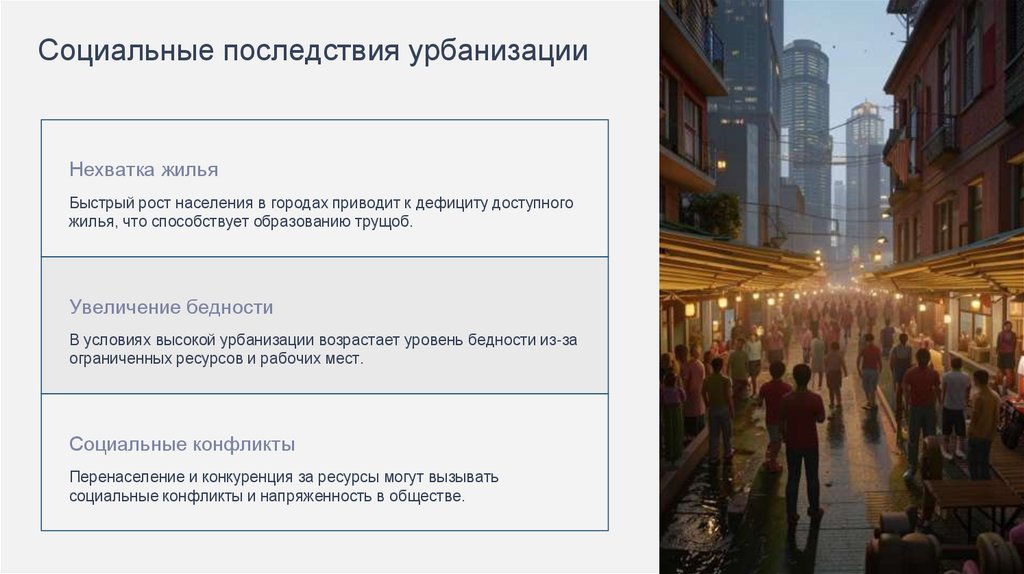 Социальные последствия урбанизации

Нехватка жилья

Быстрый рост населения в городах приводит к дефициту доступного жилья, что способствует образованию трущоб.

Увеличение бедности

В условиях высокой урбанизации возрастает уровень бедности из-за ограниченных ресурсов и рабочих мест.

Социальные конфликты

Перенаселение и конкуренция за ресурсы могут вызывать социальные конфликты и напряженность в обществе.